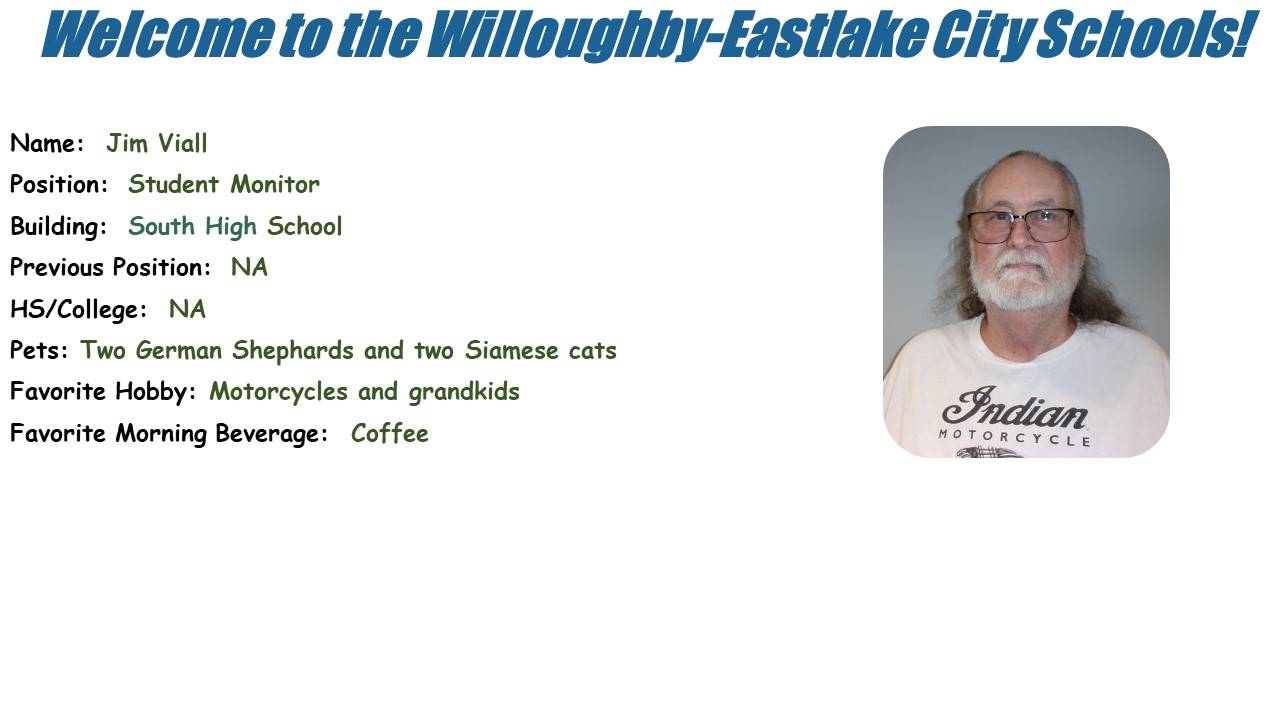 Welcome to the Willoughby-Eastlake City Schools!

Name: Jim Viall
Position: Student Monitor
Building: South High School
Previous Position: NA
HS/College: NA
Pets: Two German Shephards and two Siamese cats
Favorite Hobby: Motorcycles and grandkids
Favorite Morning Beverage: Coffee

Indian
MOTORCYCLE